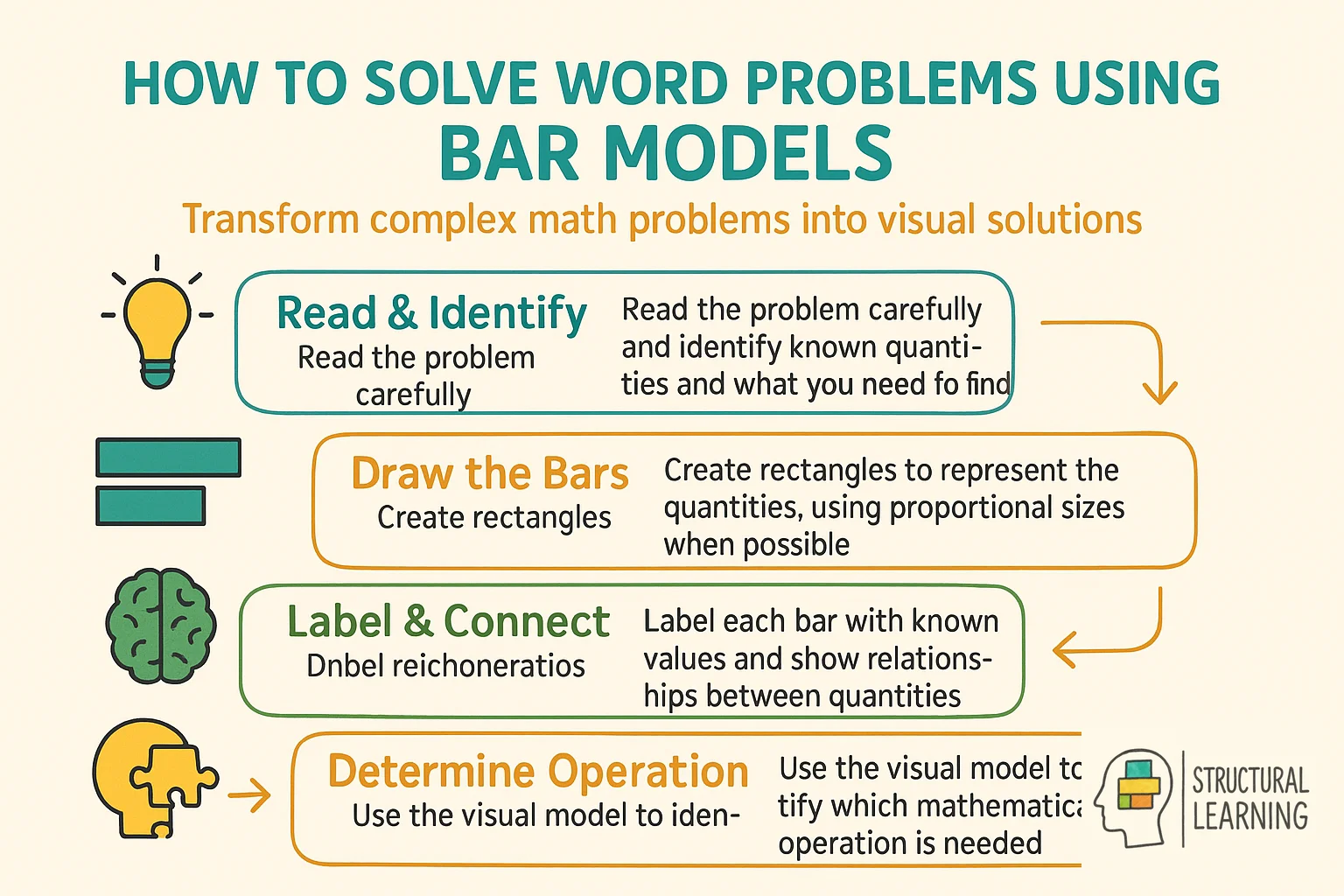 HOW TO SOLVE WORD PROBLEMS USING
BAR MODELS

Transform complex math problems into visual solutions

Read & Identify
Read the problem carefully

Read the problem carefully and identify known quantities and what you need fo find

Draw the Bars
Create rectangles

Create rectangles to represent the quantities, using proportional sizes when possible

Label & Connect
Dnbel reichoneratios

Label each bar with known values and show relationships between quantities

Determine Operation
Use the visual model to iden-

Use the visual model to tify which mathematica operation is needed

STRUCTURAL
LEARNING